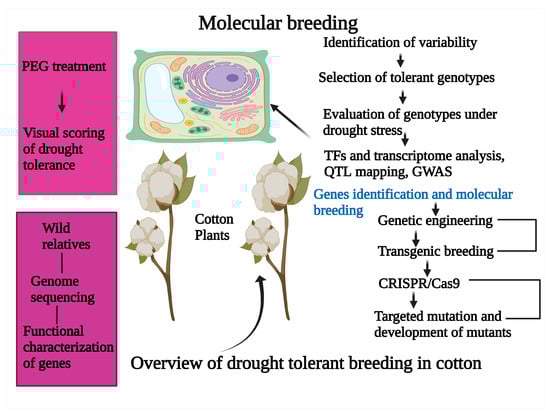 Molecular breeding

PEG treatment

Visual scoring of drought tolerance

Wild relatives

Genome sequencing

Functional characterization of genes

Cotton Plants

Identification of variability

Selection of tolerant genotypes

Evaluation of genotypes under drought stress

TFs and transcriptome analysis, QTL mapping, GWAS

Genes identification and molecular breeding

Genetic engineering

Transgenic breeding

CRISPR/Cas9

Targeted mutation and development of mutants

Overview of drought tolerant breeding in cotton